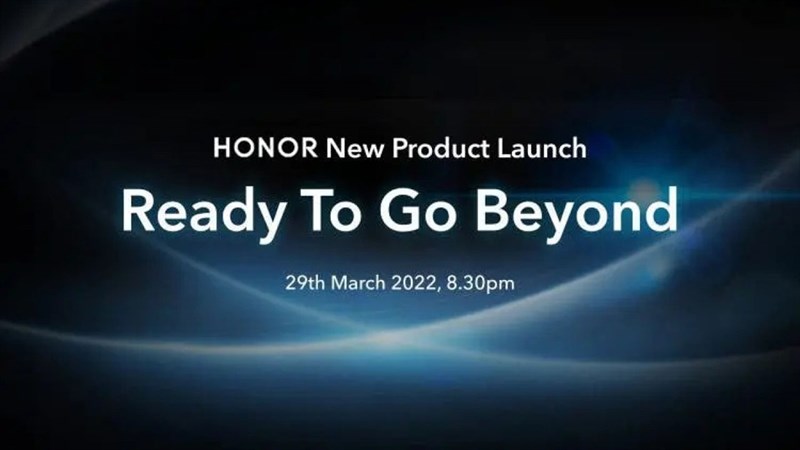 HONOR New Product Launch

Ready To Go Beyond

29th March 2022, 8.30pm